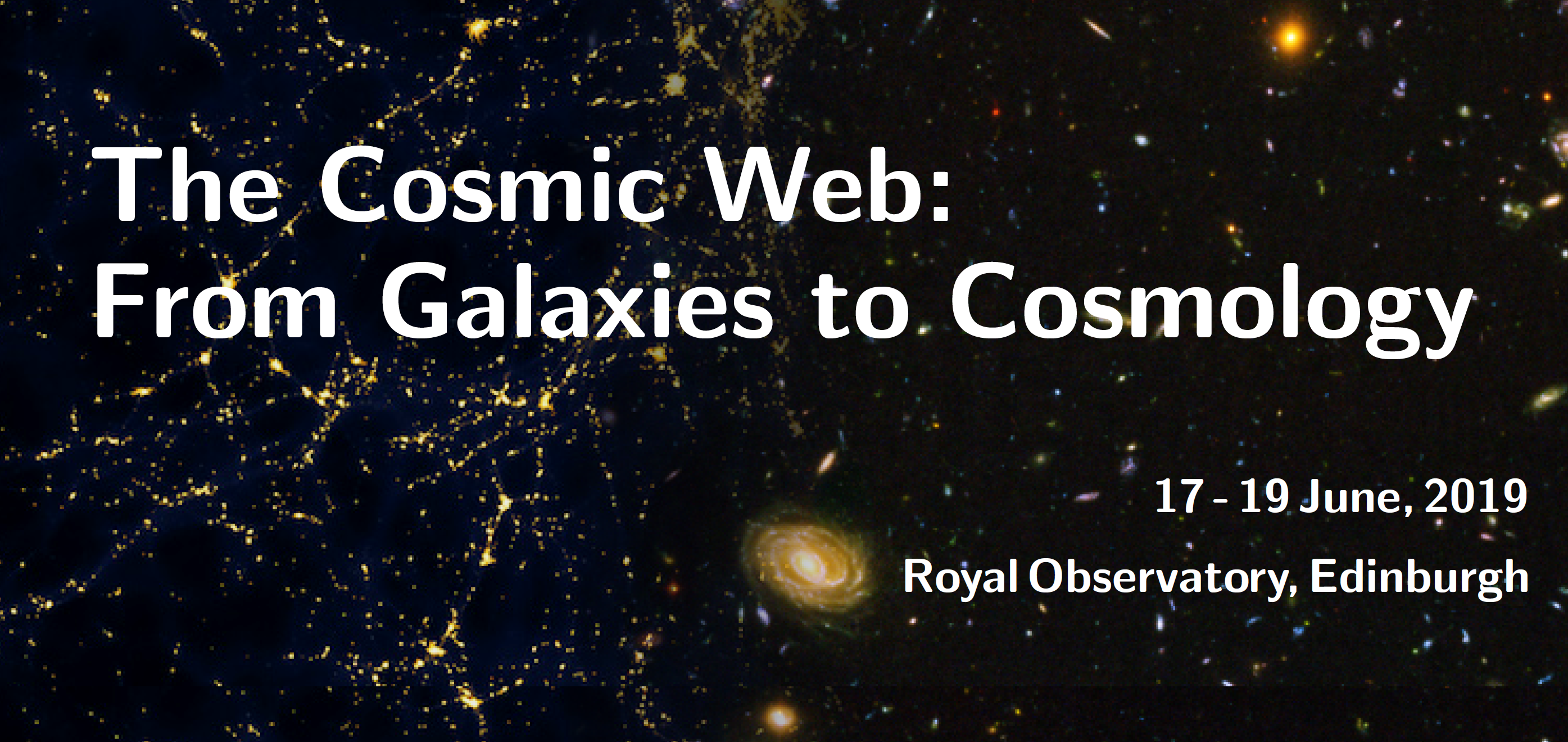 The Cosmic Web:
From Galaxies to Cosmology

17 - 19 June, 2019

Royal Observatory, Edinburgh